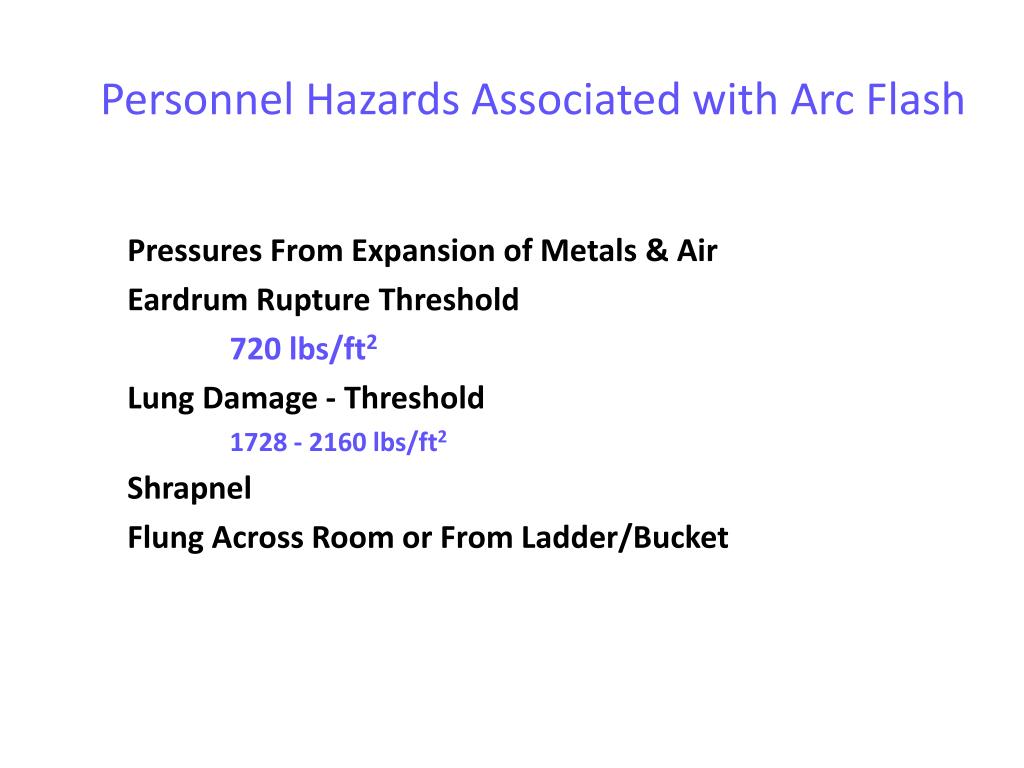 Personnel Hazards Associated with Arc Flash

Pressures From Expansion of Metals & Air
Eardrum Rupture Threshold
720 lbs/ft$^2$
Lung Damage - Threshold
1728 - 2160 lbs/ft$^2$
Shrapnel
Flung Across Room or From Ladder/Bucket